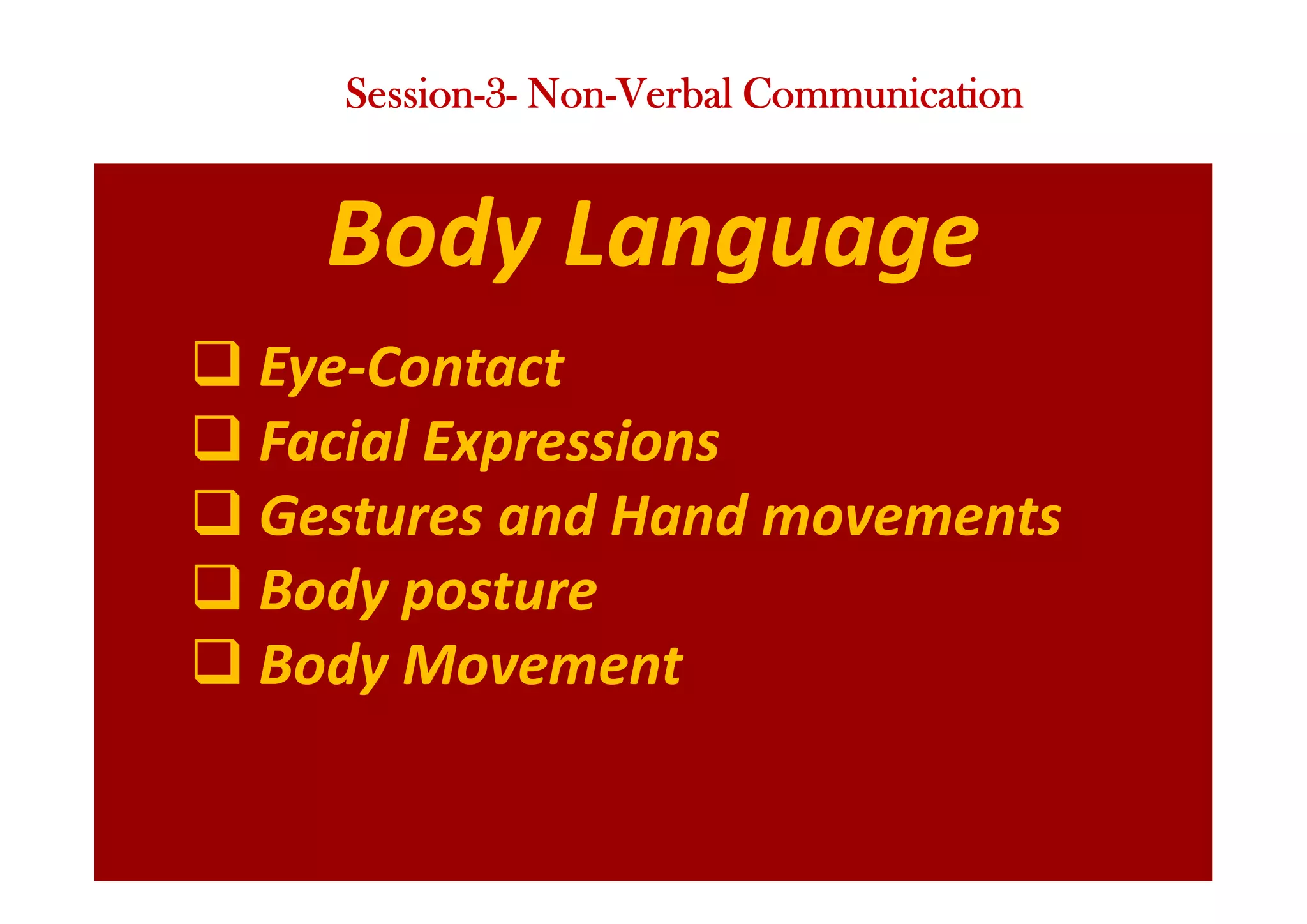 Session-3- Non-Verbal Communication

Body Language

❑ Eye-Contact
❑ Facial Expressions
❑ Gestures and Hand movements
❑ Body posture
❑ Body Movement